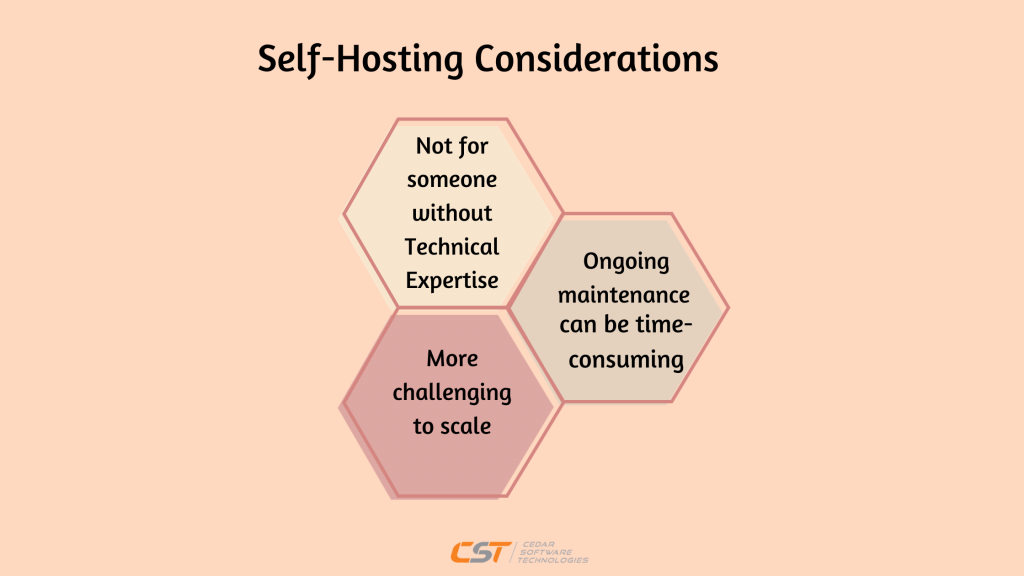 Self-Hosting Considerations

Not for someone without Technical Expertise

Ongoing maintenance can be time-consuming

More challenging to scale

CST CEDAR SOFTWARE TECHNOLOGIES